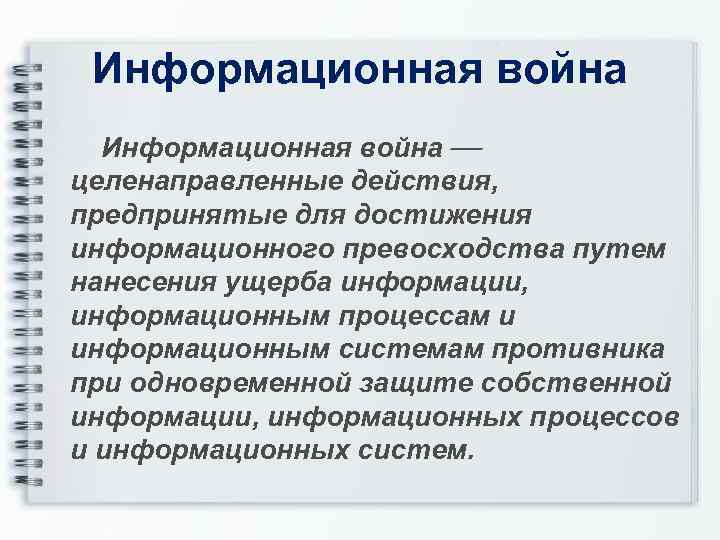 Информационная война

Информационная война — целенаправленные действия, предпринятые для достижения информационного превосходства путем нанесения ущерба информации, информационным процессам и информационным системам противника при одновременной защите собственной информации, информационных процессов и информационных систем.